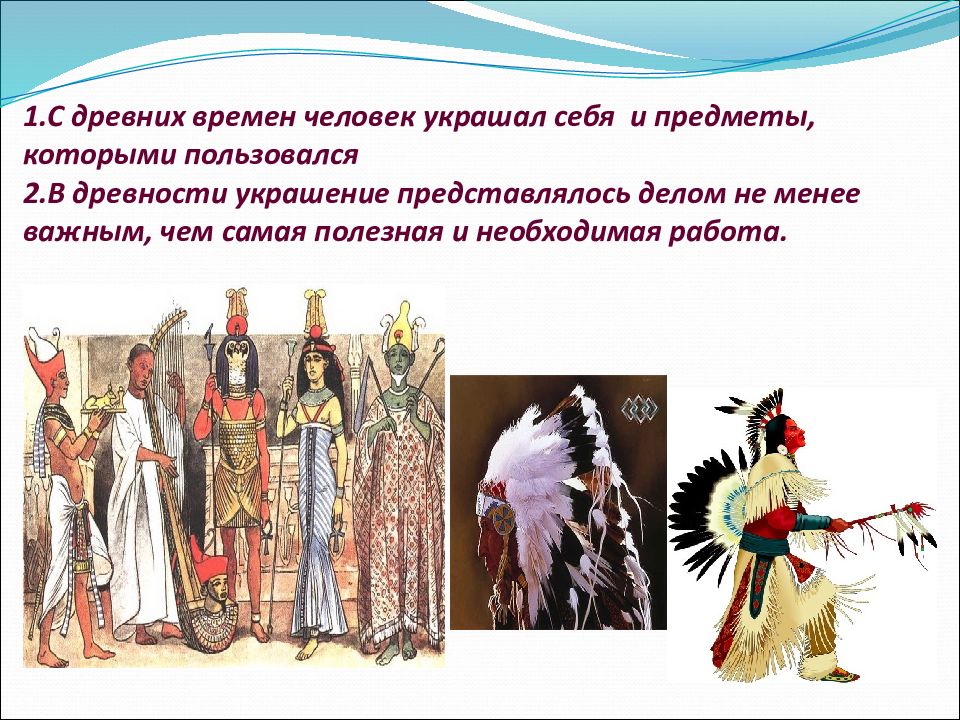 1.С древних времен человек украшал себя и предметы, которыми пользовался
2.В древности украшение представлялось делом не менее важным, чем самая полезная и необходимая работа.